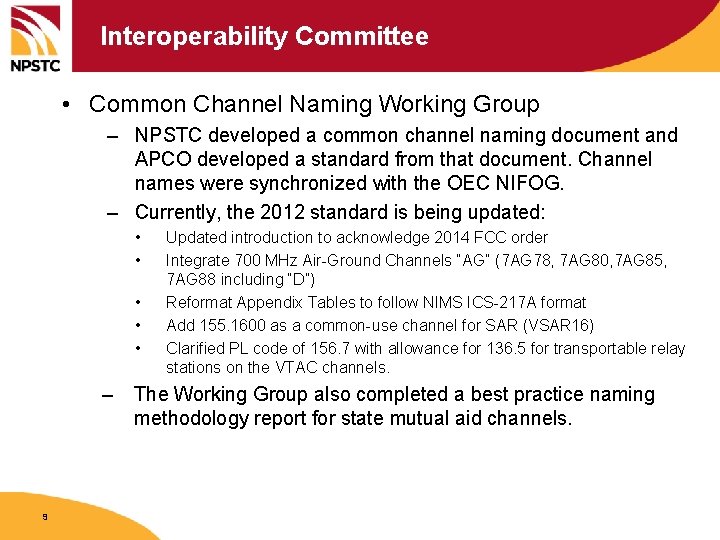 NPSTC

Interoperability Committee

• Common Channel Naming Working Group

– NPSTC developed a common channel naming document and APCO developed a standard from that document. Channel names were synchronized with the OEC NIFOG.

– Currently, the 2012 standard is being updated:

• Updated introduction to acknowledge 2014 FCC order

• Integrate 700 MHz Air-Ground Channels "AG" (7AG78, 7AG80,7AG85, 7AG88 including "D")

• Reformat Appendix Tables to follow NIMS ICS-217A format

• Add 155.1600 as a common-use channel for SAR (VSAR16)

• Clarified PL code of 156.7 with allowance for 136.5 for transportable relay stations on the VTAC channels.

– The Working Group also completed a best practice naming methodology report for state mutual aid channels.

9